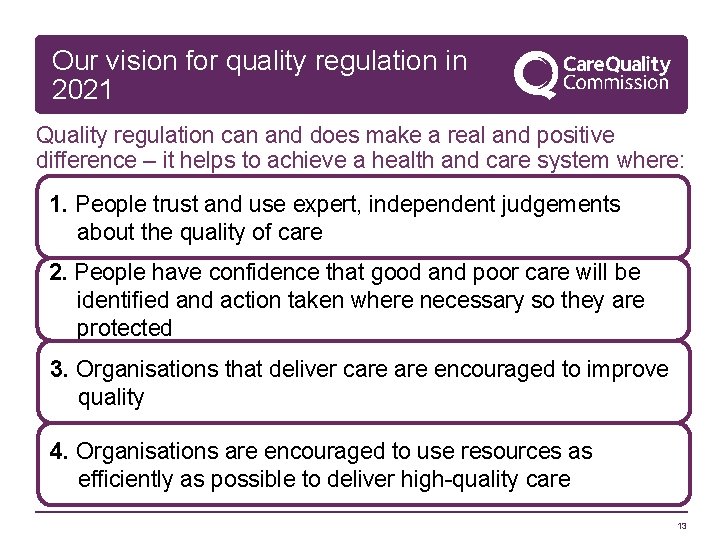 Our vision for quality regulation in 2021

CareQuality Commission

Quality regulation can and does make a real and positive difference – it helps to achieve a health and care system where:

1. People trust and use expert, independent judgements about the quality of care

2. People have confidence that good and poor care will be identified and action taken where necessary so they are protected

3. Organisations that deliver care are encouraged to improve quality

4. Organisations are encouraged to use resources as efficiently as possible to deliver high-quality care

13